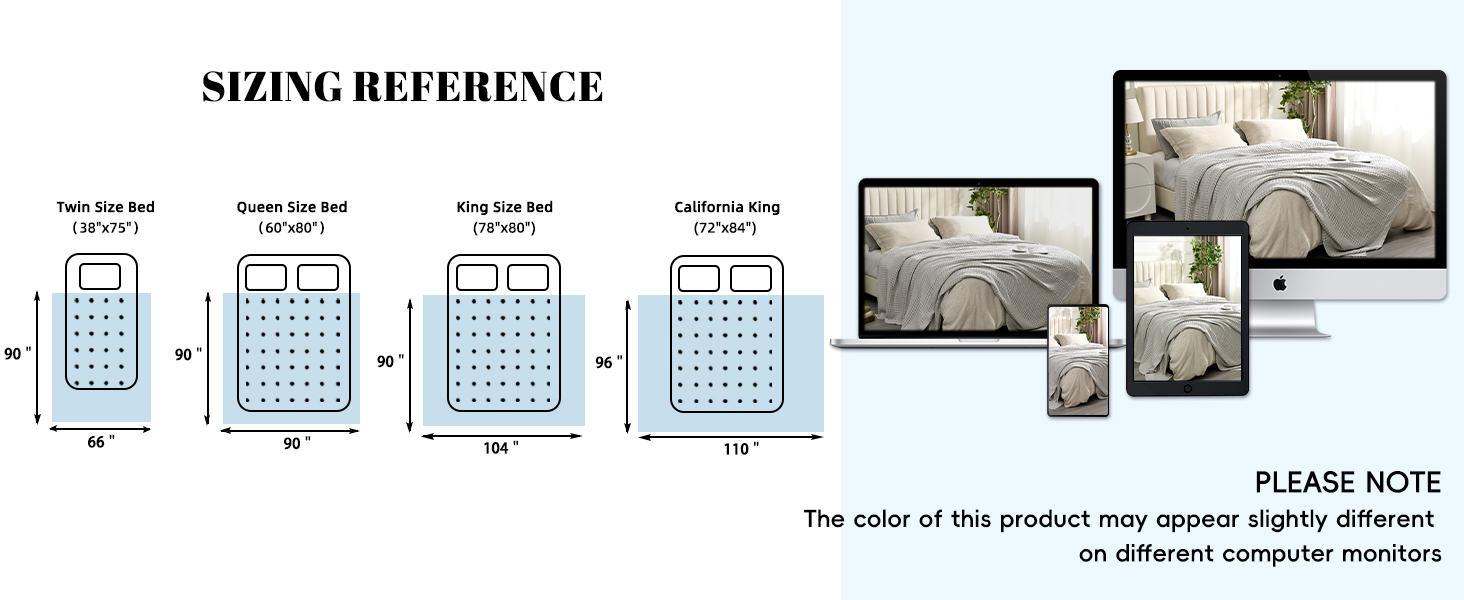 SIZING REFERENCE

Twin Size Bed
( 38"x75" )

90 "

66 "

Queen Size Bed
( 60"x80" )

90 "

90 "

King Size Bed
(78"x80")

90 "

104 "

California King
(72"x84")

96 "

110 "

PLEASE NOTE

The color of this product may appear slightly different on different computer monitors